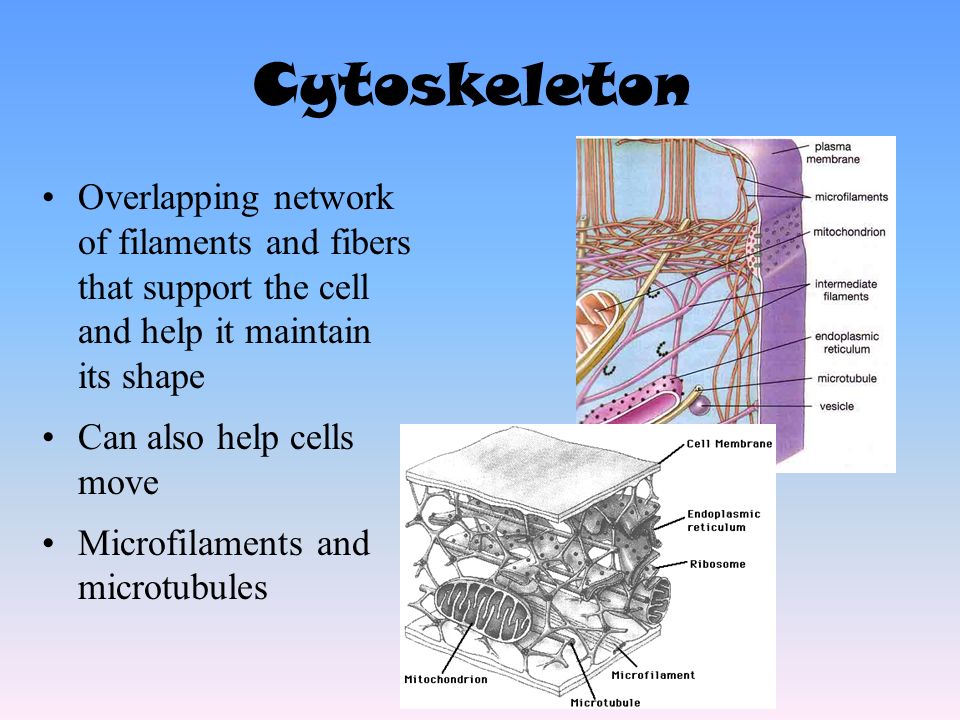 Cytoskeleton

• Overlapping network of filaments and fibers that support the cell and help it maintain its shape

• Can also help cells move

• Microfilaments and microtubules

plasma membrane
microfilaments
mitochondrion
intermediate filaments
endoplasmic reticulum
microtubule
vesicle

Cell Membrane
Endoplasmic reticulum
Ribosome
Mitochondrion
Microfilament
Microtubule